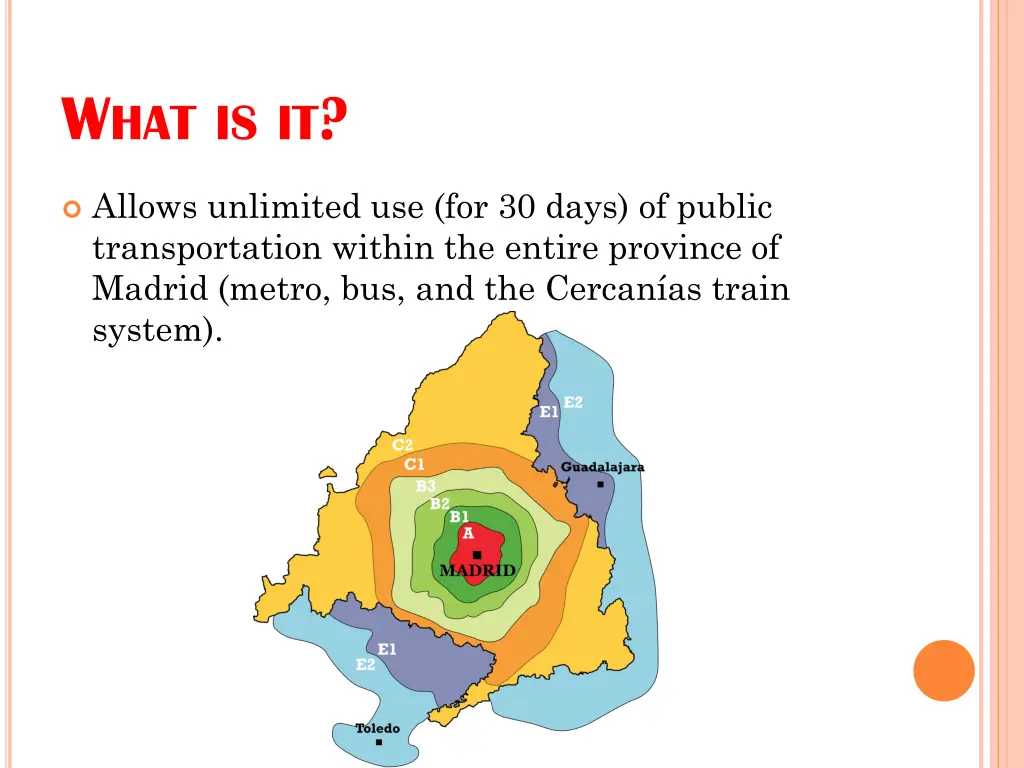 WHAT IS IT?

Allows unlimited use (for 30 days) of public transportation within the entire province of Madrid (metro, bus, and the Cercanías train system).

E2
E1
C2
C1
Guadalajara
B3
B2
B1
A
MADRID
E1
E2
Toledo